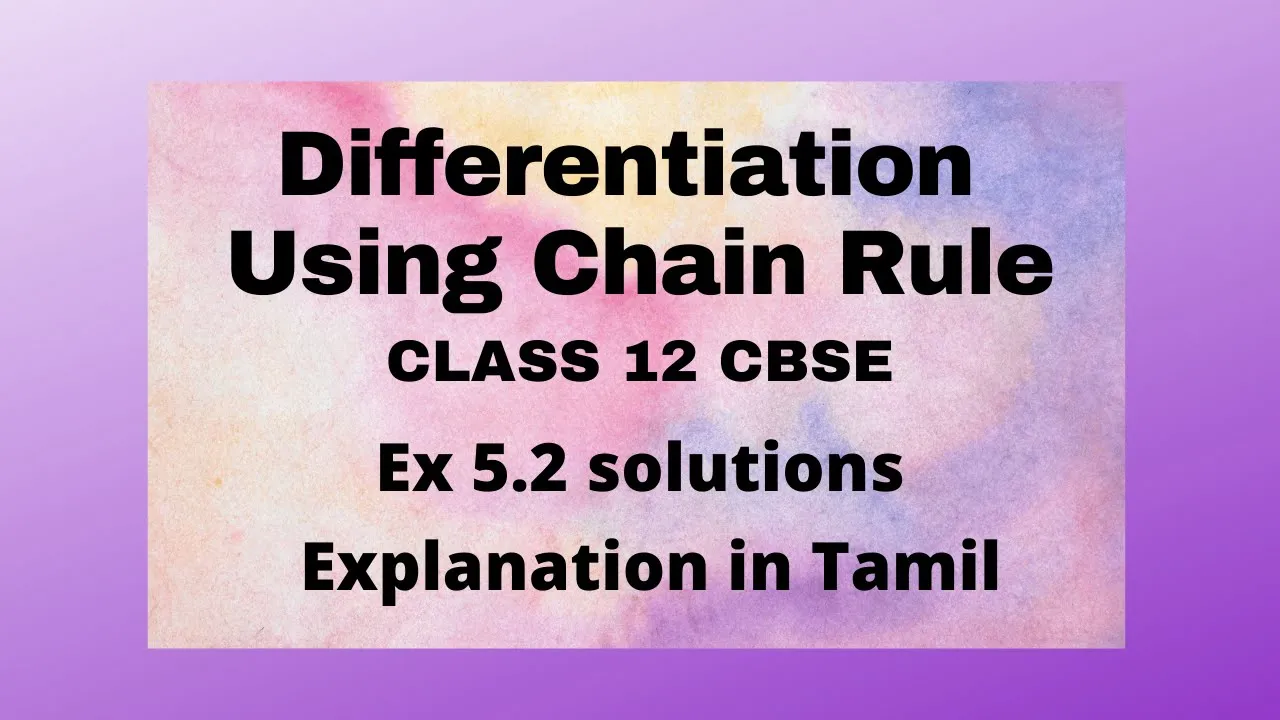 Differentiation Using Chain Rule

CLASS 12 CBSE

Ex 5.2 solutions

Explanation in Tamil